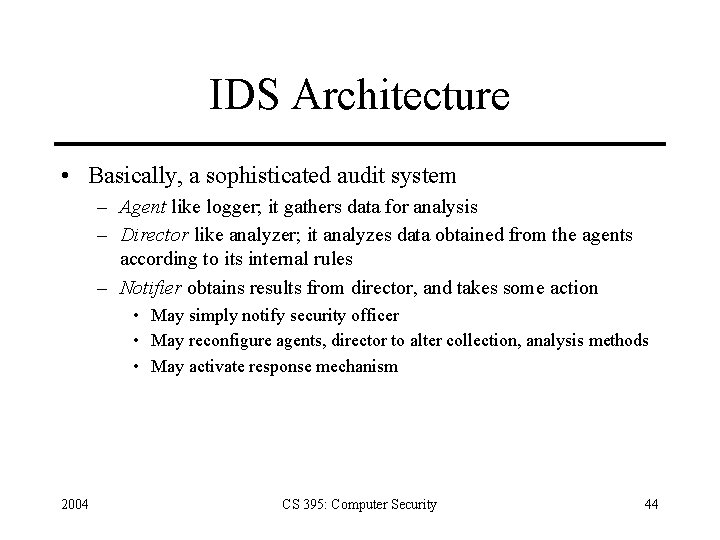 IDS Architecture

• Basically, a sophisticated audit system
– Agent like logger; it gathers data for analysis
– Director like analyzer; it analyzes data obtained from the agents according to its internal rules
– Notifier obtains results from director, and takes some action
• May simply notify security officer
• May reconfigure agents, director to alter collection, analysis methods
• May activate response mechanism

2004
CS 395: Computer Security
44